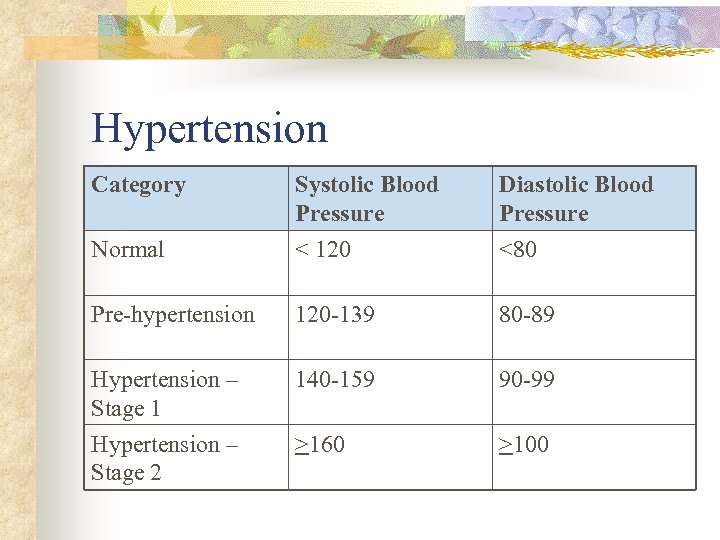 Hypertension

| Category | Systolic Blood Pressure | Diastolic Blood Pressure |
|---|---|---|
| Normal | < 120 | <80 |
| Pre-hypertension | 120-139 | 80-89 |
| Hypertension – Stage 1 | 140-159 | 90-99 |
| Hypertension – Stage 2 | $\geq$160 | $\geq$100 |